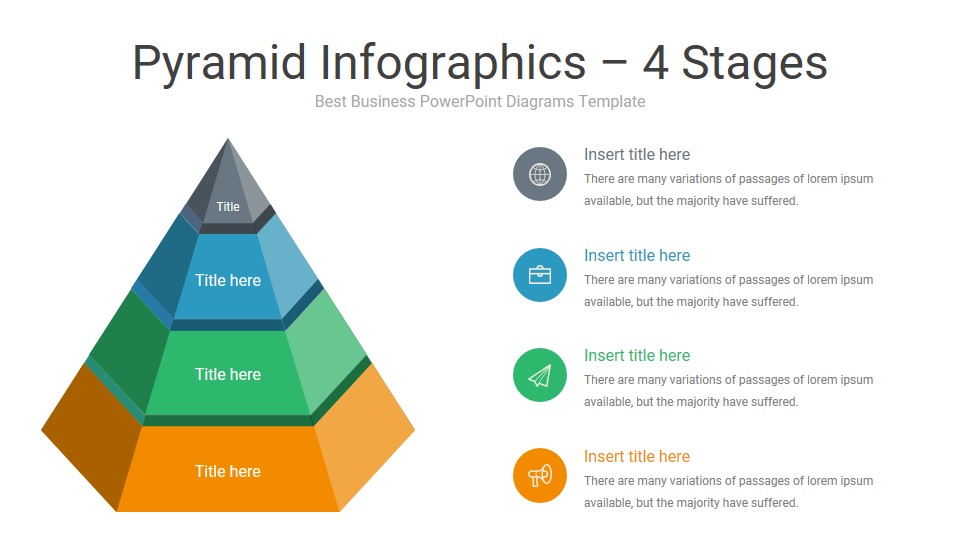 Pyramid Infographics – 4 Stages
Best Business PowerPoint Diagrams Template

Title

Title here

Title here

Title here

Insert title here
There are many variations of passages of lorem ipsum available, but the majority have suffered.

Insert title here
There are many variations of passages of lorem ipsum available, but the majority have suffered.

Insert title here
There are many variations of passages of lorem ipsum available, but the majority have suffered.

Insert title here
There are many variations of passages of lorem ipsum available, but the majority have suffered.